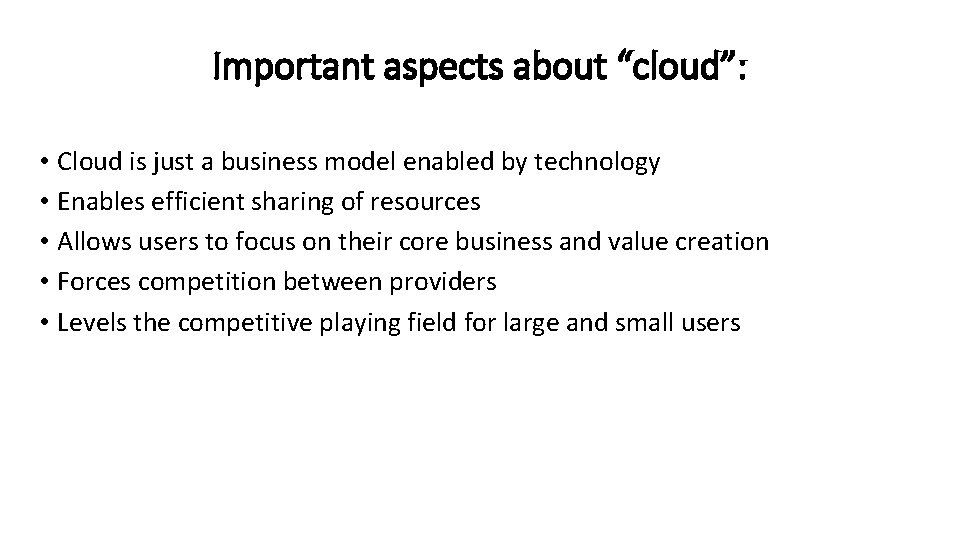 Important aspects about “cloud”:

• Cloud is just a business model enabled by technology
• Enables efficient sharing of resources
• Allows users to focus on their core business and value creation
• Forces competition between providers
• Levels the competitive playing field for large and small users